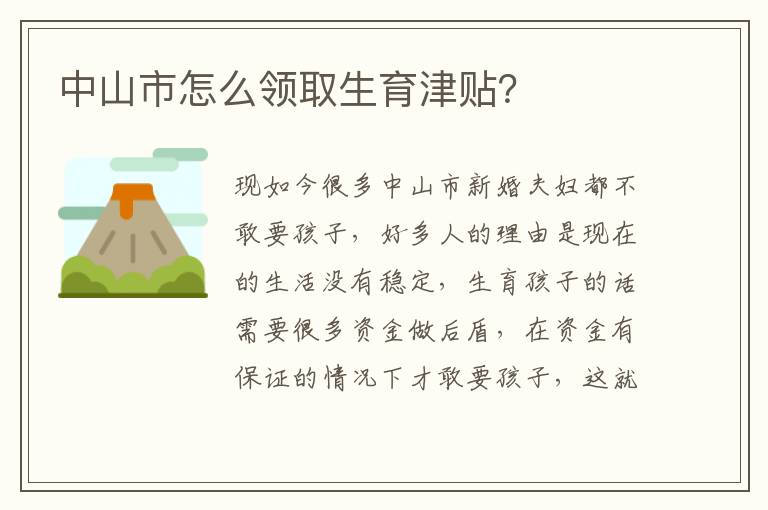 中山市怎么领取生育津贴？

现如今很多中山市新婚夫妇都不敢要孩子，好多人的理由是现在的生活没有稳定，生育孩子的话需要很多资金做后盾，在资金有保证的情况下才敢要孩子，这就